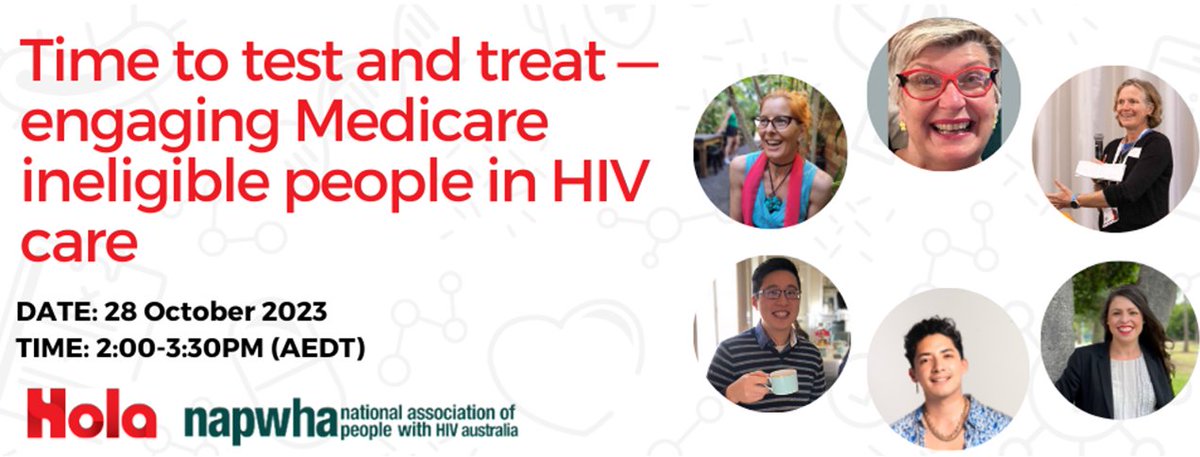 Time to test and treat — engaging Medicare ineligible people in HIV care

DATE: 28 October 2023
TIME: 2:00-3:30PM (AEDT)

Hola

napwha national association of people with HIV australia